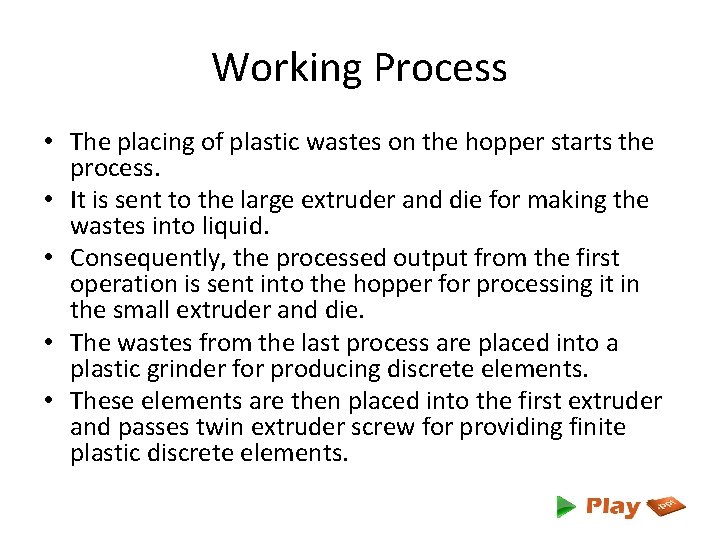 Working Process

• The placing of plastic wastes on the hopper starts the process.
• It is sent to the large extruder and die for making the wastes into liquid.
• Consequently, the processed output from the first operation is sent into the hopper for processing it in the small extruder and die.
• The wastes from the last process are placed into a plastic grinder for producing discrete elements.
• These elements are then placed into the first extruder and passes twin extruder screw for providing finite plastic discrete elements.

Play ppt